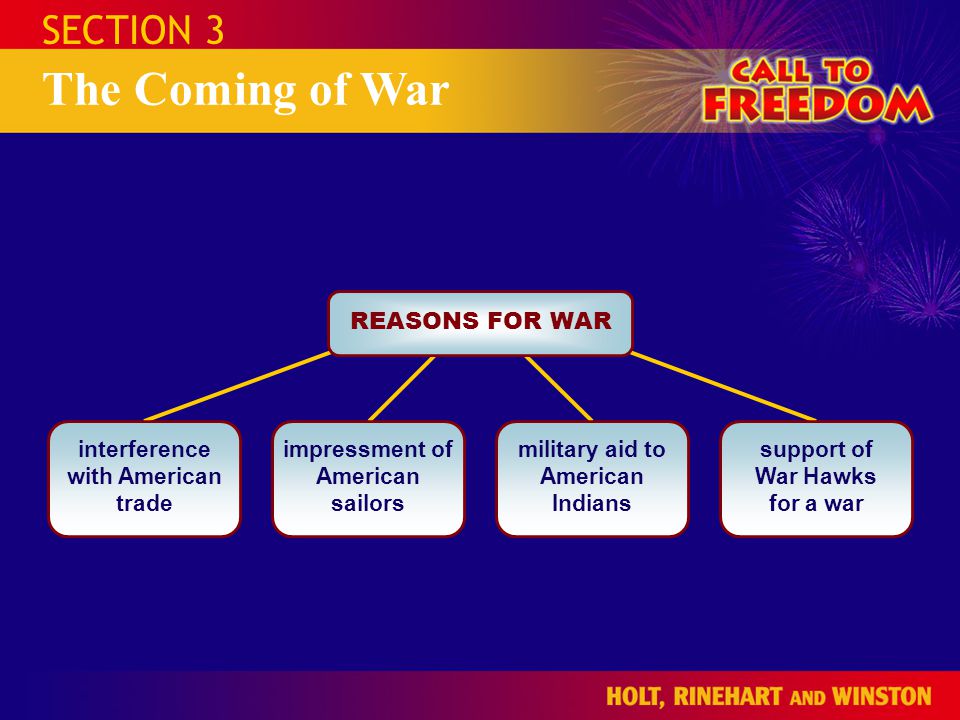 SECTION 3

The Coming of War

CALL TO FREEDOM

REASONS FOR WAR

interference with American trade

impressment of American sailors

military aid to American Indians

support of War Hawks for a war

HOLT, RINEHART AND WINSTON